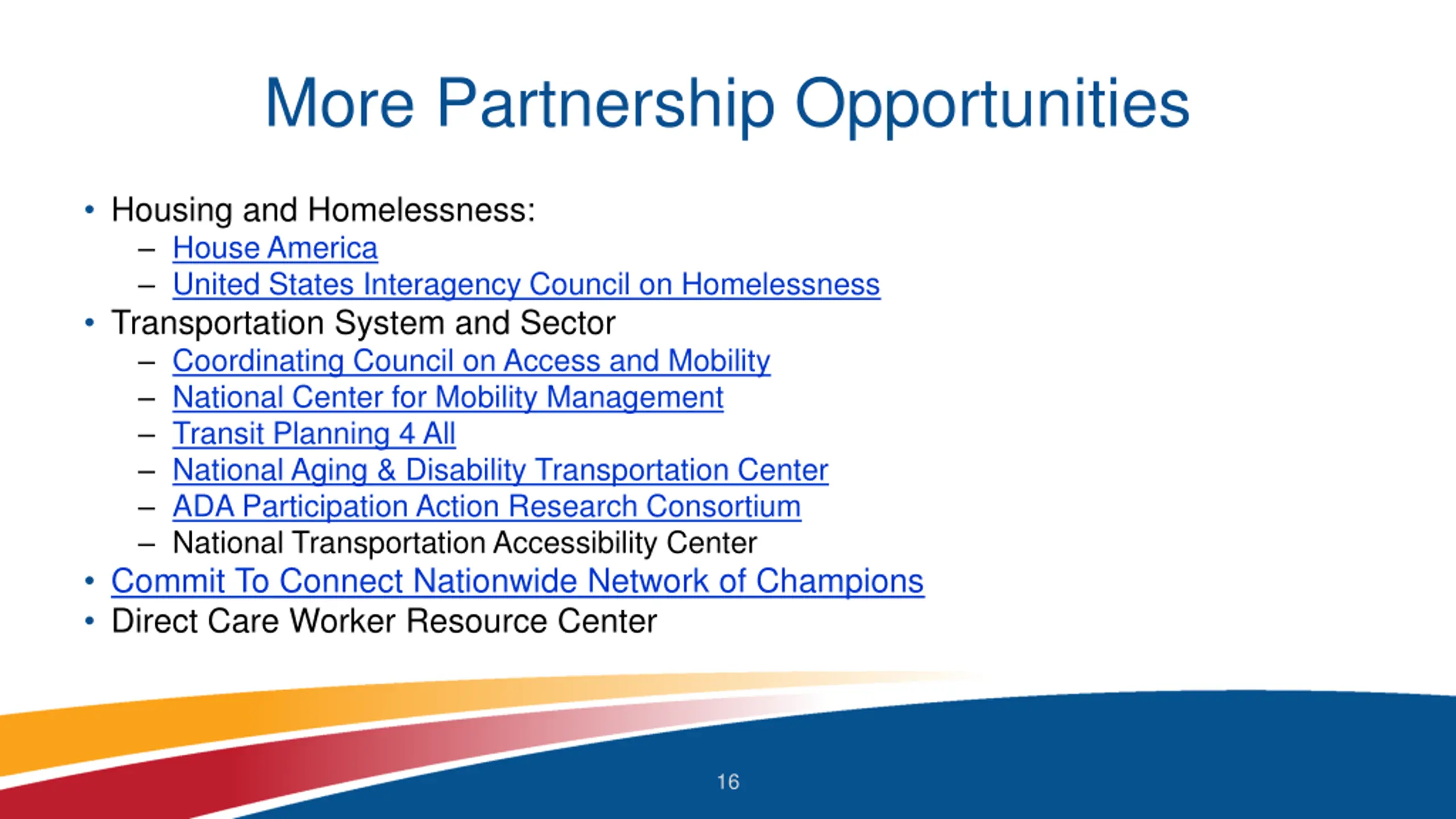 More Partnership Opportunities

• Housing and Homelessness:
  – House America
  – United States Interagency Council on Homelessness
• Transportation System and Sector
  – Coordinating Council on Access and Mobility
  – National Center for Mobility Management
  – Transit Planning 4 All
  – National Aging & Disability Transportation Center
  – ADA Participation Action Research Consortium
  – National Transportation Accessibility Center
• Commit To Connect Nationwide Network of Champions
• Direct Care Worker Resource Center

16